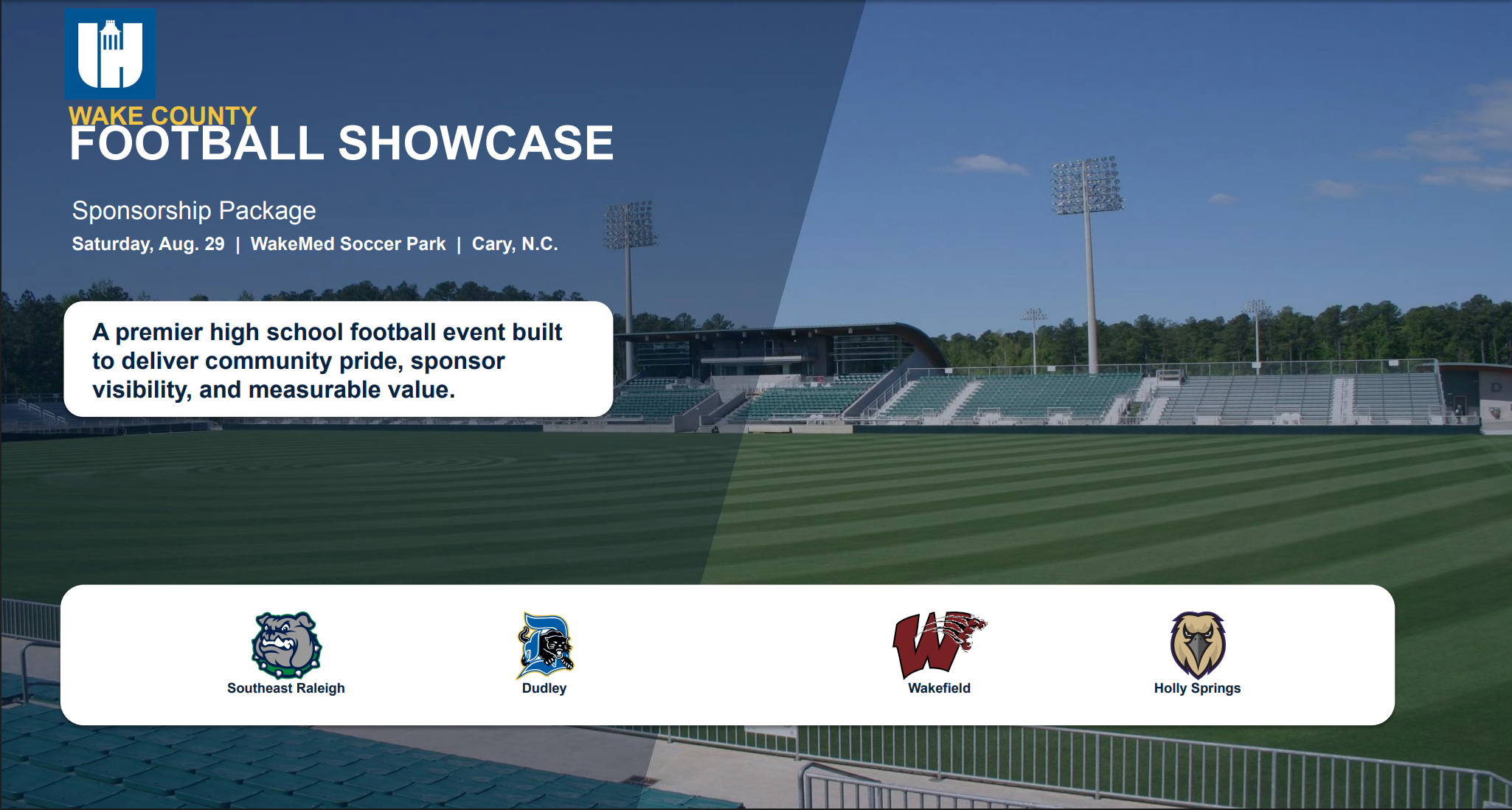 WAKE COUNTY
FOOTBALL SHOWCASE

Sponsorship Package

Saturday, Aug. 29 | WakeMed Soccer Park | Cary, N.C.

A premier high school football event built to deliver community pride, sponsor visibility, and measurable value.

Southeast Raleigh

Dudley

Wakefield

Holly Springs